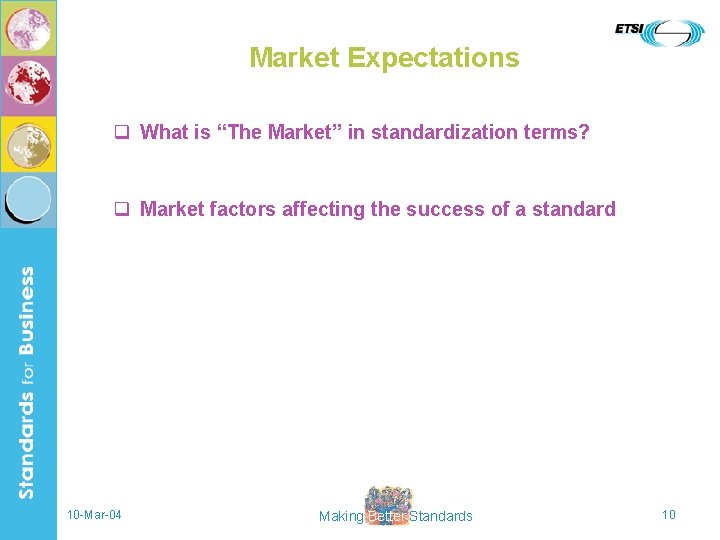 ETSI

Market Expectations

❑ What is “The Market” in standardization terms?

❑ Market factors affecting the success of a standard

Standards for Business

10-Mar-04

Making Better Standards

10